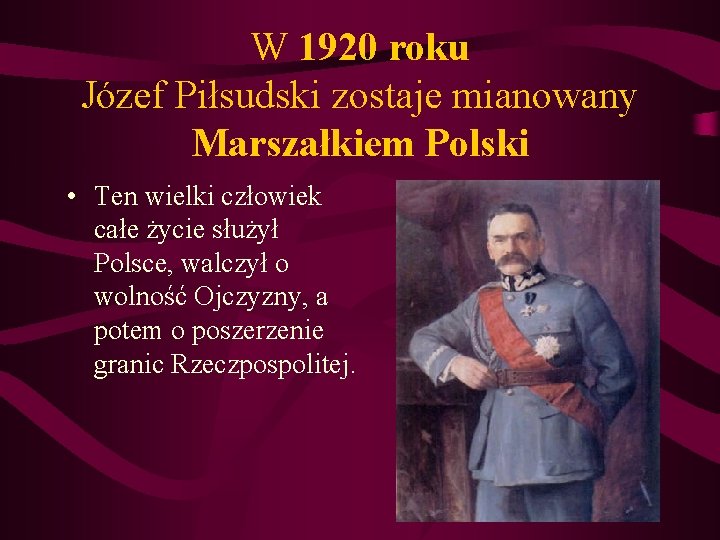 W 1920 roku
Józef Piłsudski zostaje mianowany
Marszałkiem Polski

• Ten wielki człowiek całe życie służył Polsce, walczył o wolność Ojczyzny, a potem o poszerzenie granic Rzeczpospolitej.